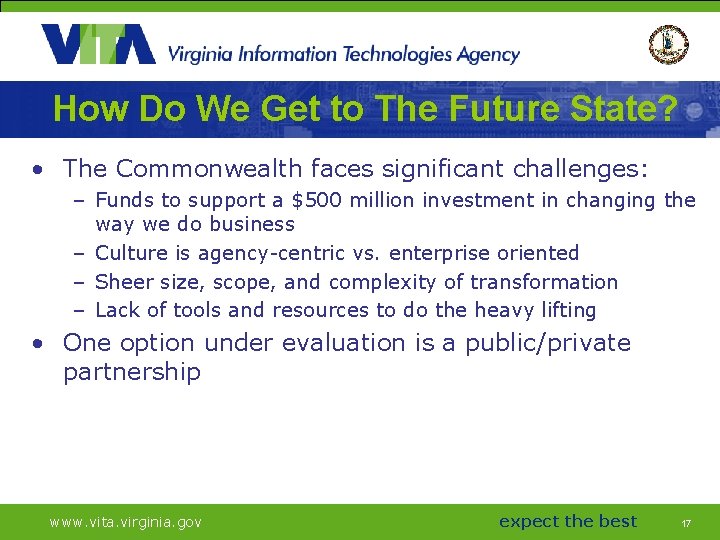 VITA Virginia Information Technologies Agency

How Do We Get to The Future State?

• The Commonwealth faces significant challenges:
  – Funds to support a \$500 million investment in changing the way we do business
  – Culture is agency-centric vs. enterprise oriented
  – Sheer size, scope, and complexity of transformation
  – Lack of tools and resources to do the heavy lifting
• One option under evaluation is a public/private partnership

www.vita.virginia.gov

expect the best

17